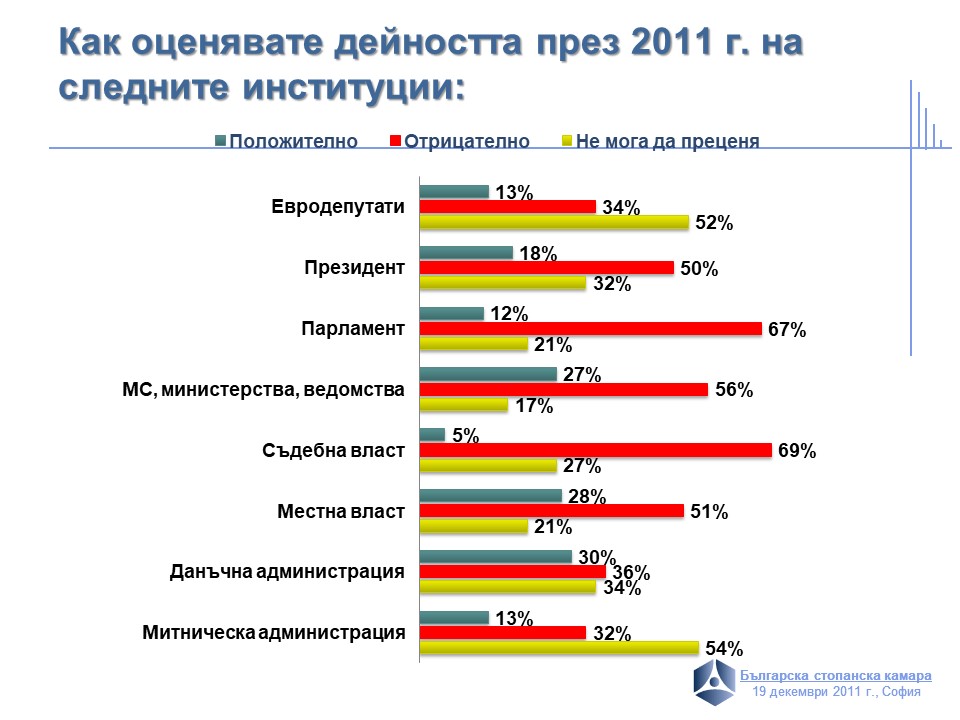 Как оценявате дейността през 2011 г. на следните институции:

Положително Отрицателно Не мога да преценя

Евродепутати 13% 34% 52%
Президент 18% 50% 32%
Парламент 12% 67% 21%
МС, министерства, ведомства 27% 56% 17%
Съдебна власт 5% 69% 27%
Местна власт 28% 51% 21%
Данъчна администрация 30% 36% 34%
Митническа администрация 13% 32% 54%

Българска стопанска камара
19 декември 2011 г., София